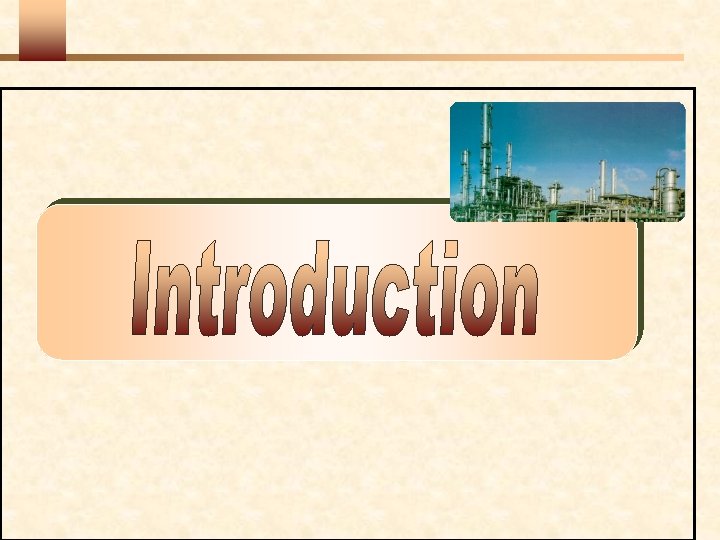 Introduction